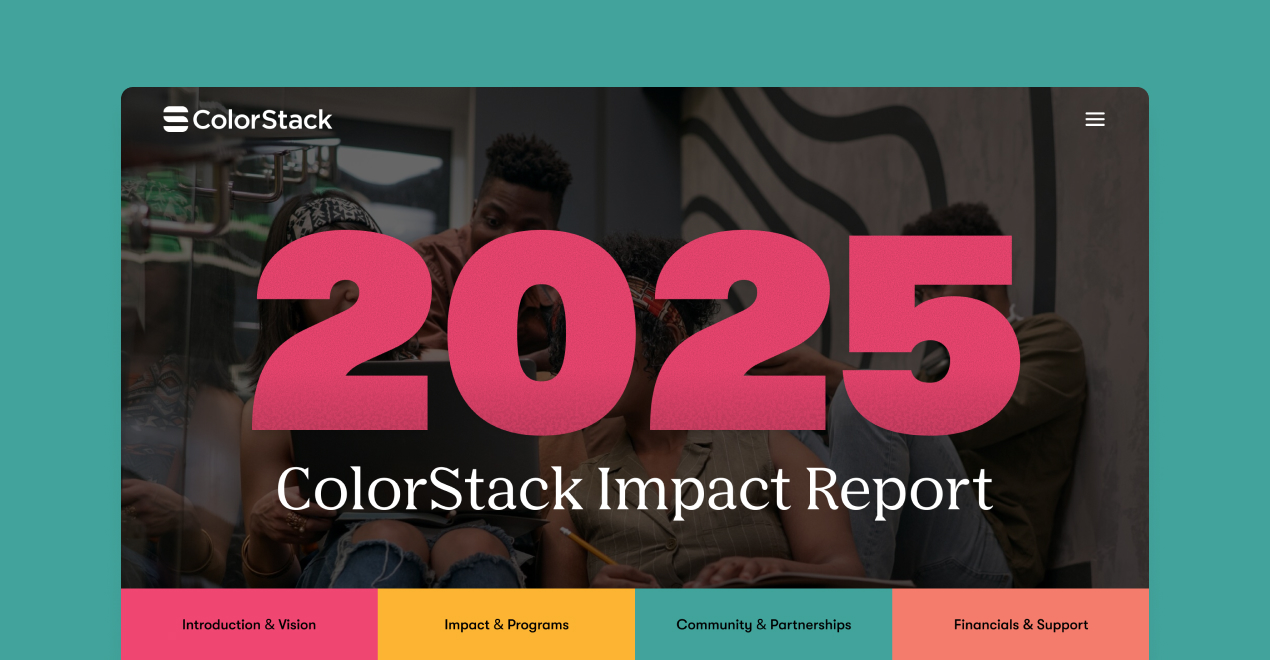 ColorStack

2025

ColorStack Impact Report

Introduction & Vision

Impact & Programs

Community & Partnerships

Financials & Support